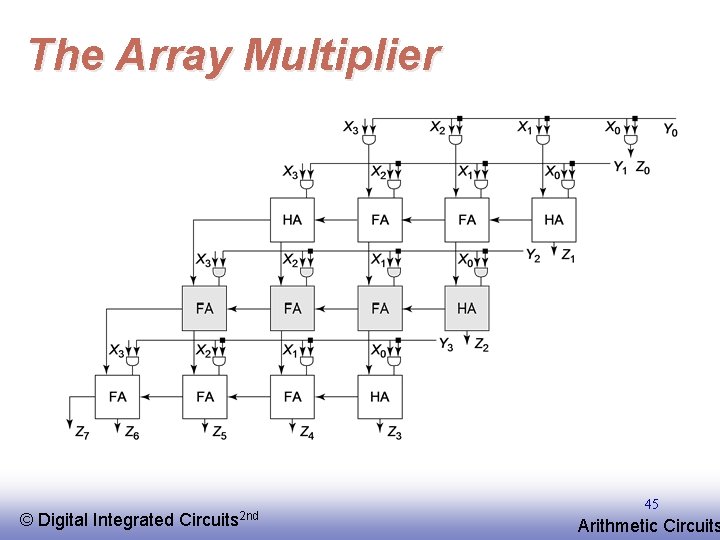 The Array Multiplier

$X_3$ $X_2$ $X_1$ $X_0$ $Y_0$

$X_3$ $X_2$ $X_1$ $X_0$ $Y_1$ $Z_0$

HA FA FA HA

$X_3$ $X_2$ $X_1$ $X_0$ $Y_2$ $Z_1$

FA FA FA HA

$X_3$ $X_2$ $X_1$ $X_0$ $Y_3$ $Z_2$

FA FA FA HA

$Z_7$ $Z_6$ $Z_5$ $Z_4$ $Z_3$

© Digital Integrated Circuits$^{2nd}$

45

Arithmetic Circuits